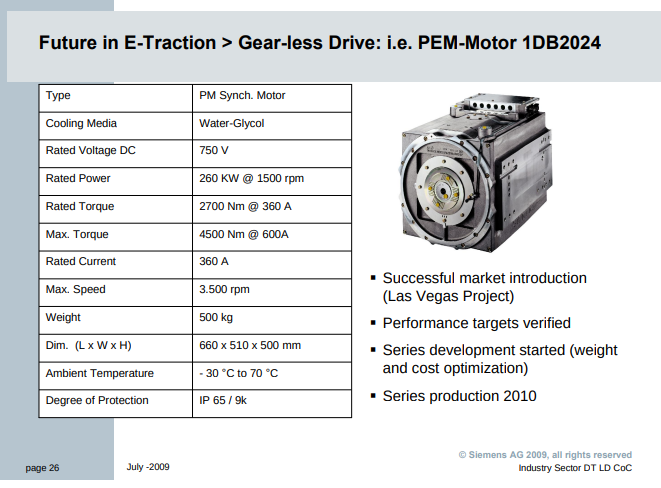 Future in E-Traction > Gear-less Drive: i.e. PEM-Motor 1DB2024

| Type | PM Synch. Motor |
|---|---|
| Cooling Media | Water-Glycol |
| Rated Voltage DC | 750 V |
| Rated Power | 260 KW @ 1500 rpm |
| Rated Torque | 2700 Nm @ 360 A |
| Max. Torque | 4500 Nm @ 600A |
| Rated Current | 360 A |
| Max. Speed | 3.500 rpm |
| Weight | 500 kg |
| Dim. (L x W x H) | 660 x 510 x 500 mm |
| Ambient Temperature | - 30 °C to 70 °C |
| Degree of Protection | IP 65 / 9k |

▪ Successful market introduction (Las Vegas Project)

▪ Performance targets verified

▪ Series development started (weight and cost optimization)

▪ Series production 2010

page 26

July -2009

© Siemens AG 2009, all rights reserved

Industry Sector DT LD CoC